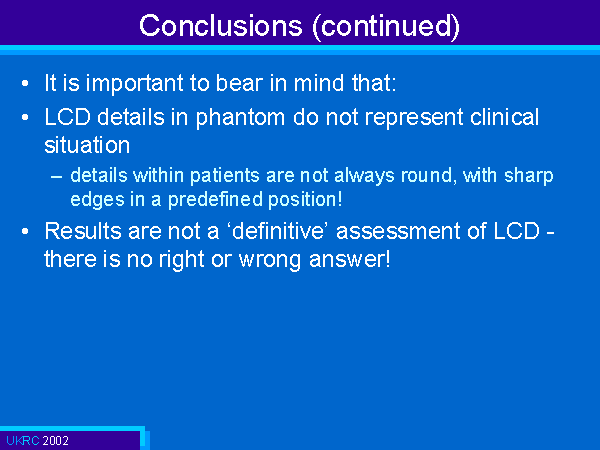 Conclusions (continued)

• It is important to bear in mind that:

• LCD details in phantom do not represent clinical situation

– details within patients are not always round, with sharp edges in a predefined position!

• Results are not a ‘definitive’ assessment of LCD - there is no right or wrong answer!

UKRC 2002